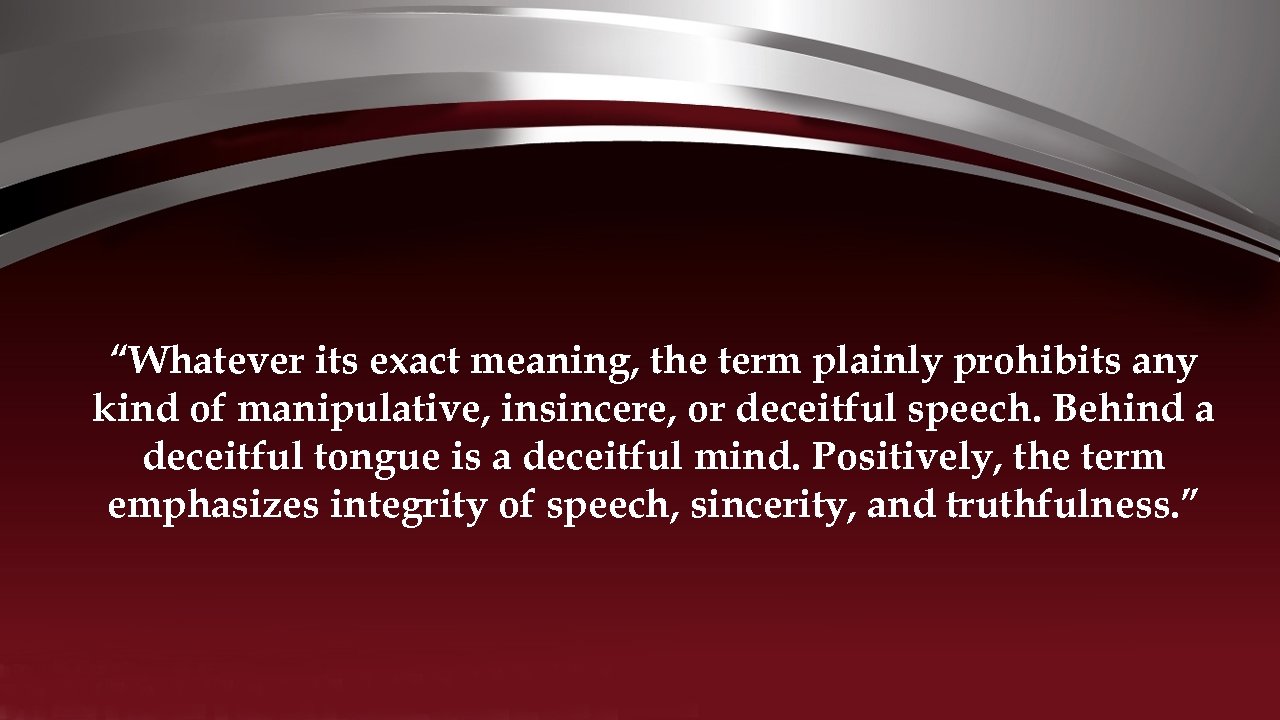 “Whatever its exact meaning, the term plainly prohibits any kind of manipulative, insincere, or deceitful speech. Behind a deceitful tongue is a deceitful mind. Positively, the term emphasizes integrity of speech, sincerity, and truthfulness.”